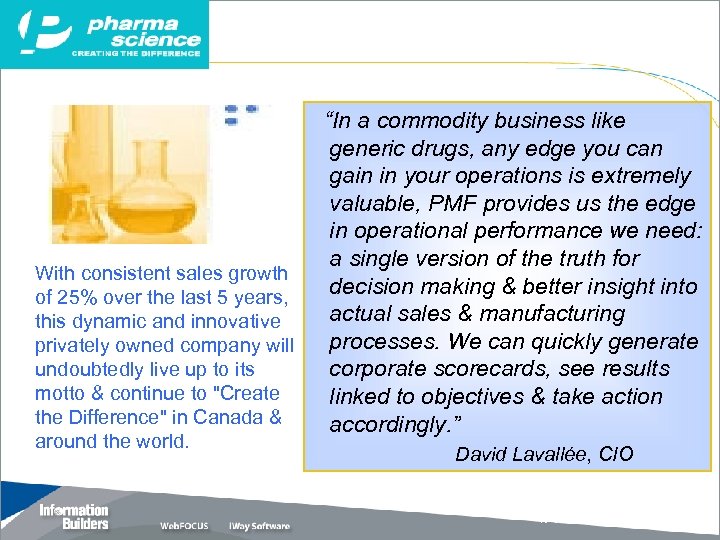 pharma science
CREATING THE DIFFERENCE

With consistent sales growth of 25% over the last 5 years, this dynamic and innovative privately owned company will undoubtedly live up to its motto & continue to "Create the Difference" in Canada & around the world.

“In a commodity business like generic drugs, any edge you can gain in your operations is extremely valuable, PMF provides us the edge in operational performance we need: a single version of the truth for decision making & better insight into actual sales & manufacturing processes. We can quickly generate corporate scorecards, see results linked to objectives & take action accordingly.”
David Lavallée, CIO

Information Builders
WebFOCUS
iWay Software